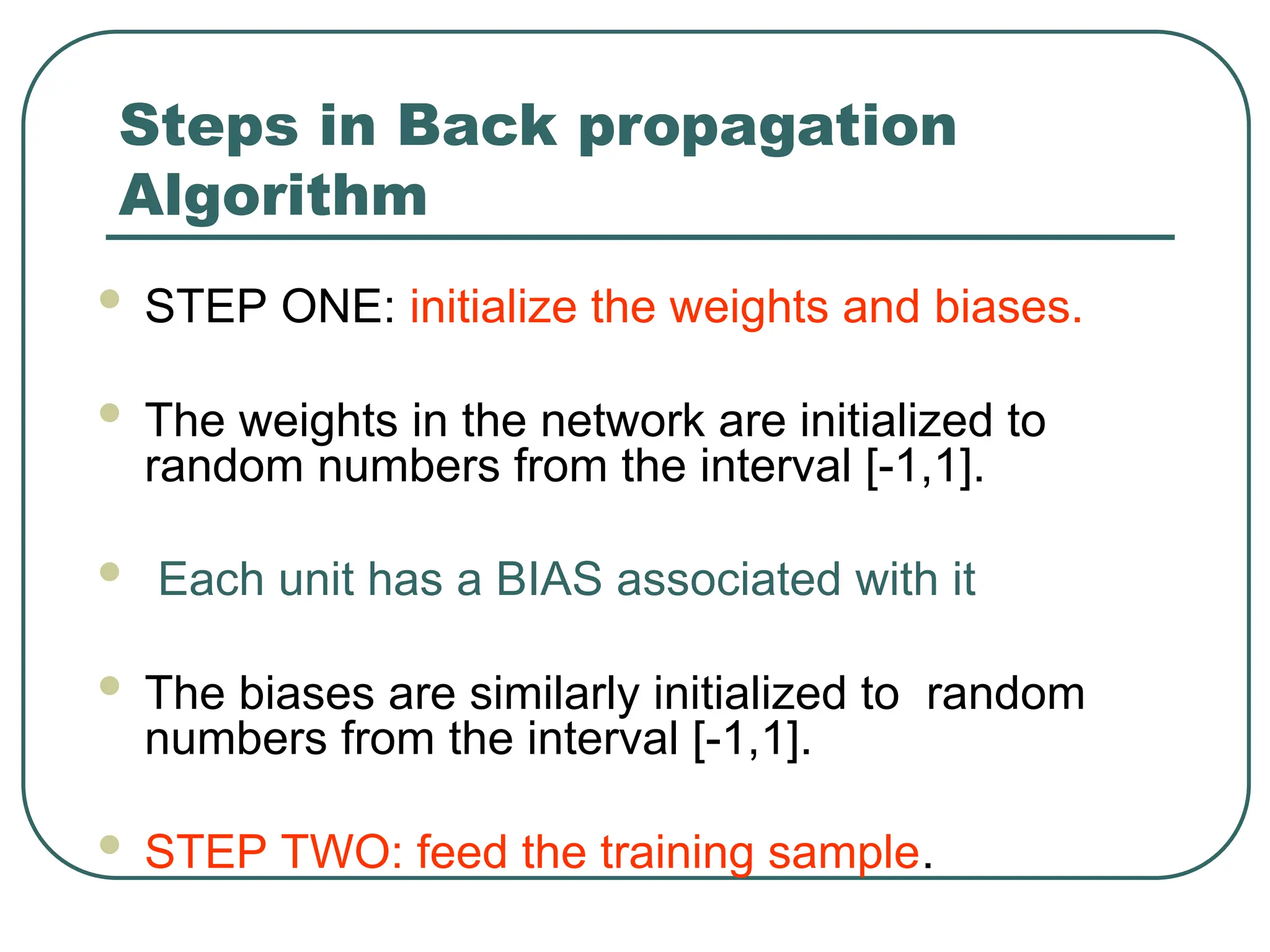 Steps in Back propagation Algorithm

- STEP ONE: initialize the weights and biases.
- The weights in the network are initialized to random numbers from the interval [-1,1].
- Each unit has a BIAS associated with it
- The biases are similarly initialized to random numbers from the interval [-1,1].
- STEP TWO: feed the training sample.